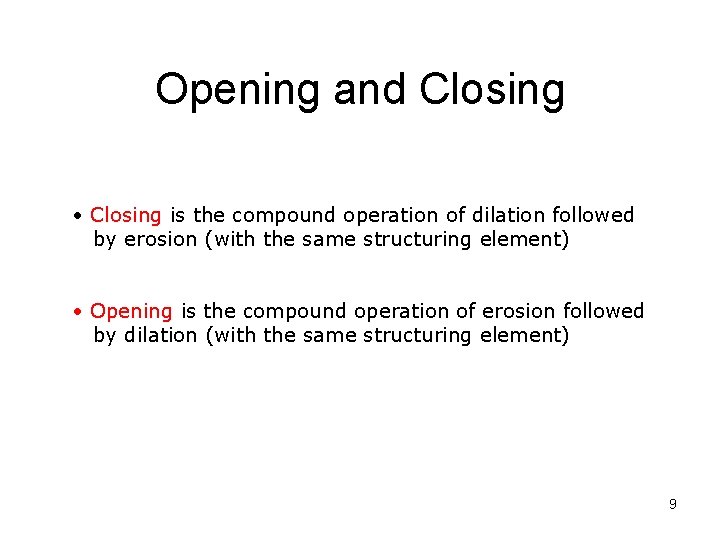 Opening and Closing

• Closing is the compound operation of dilation followed by erosion (with the same structuring element)

• Opening is the compound operation of erosion followed by dilation (with the same structuring element)

9